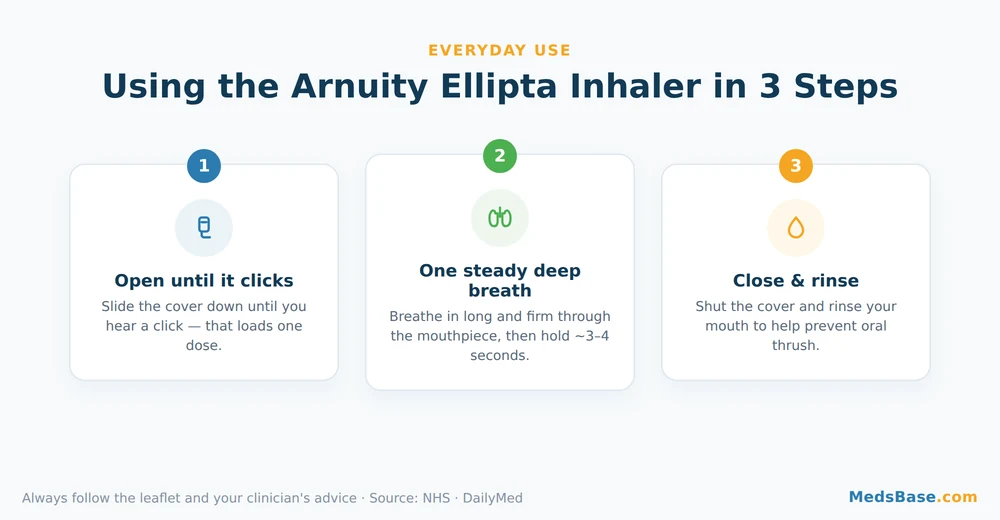 EVERYDAY USE

Using the Arnuity Ellipta Inhaler in 3 Steps

1

Open until it clicks

Slide the cover down until you hear a click — that loads one dose.

2

One steady deep breath

Breathe in long and firm through the mouthpiece, then hold ~3–4 seconds.

3

Close & rinse

Shut the cover and rinse your mouth to help prevent oral thrush.

Always follow the leaflet and your clinician's advice · Source: NHS · DailyMed

MedsBase.com